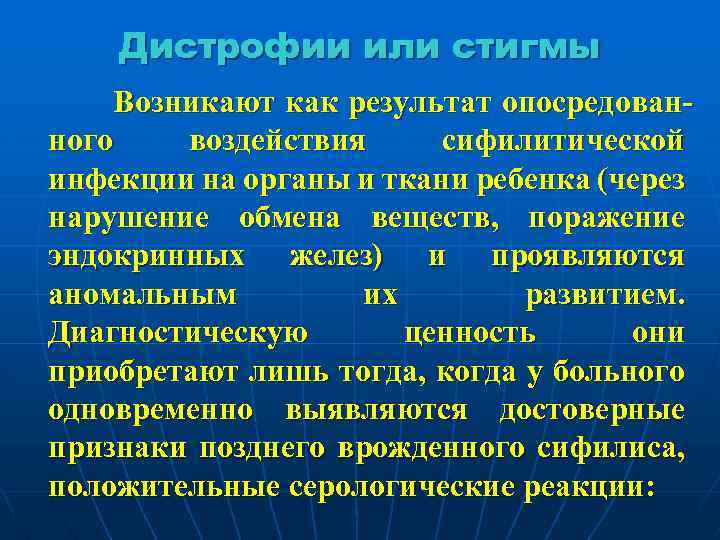 Дистрофии или стигмы

Возникают как результат опосредованного воздействия сифилитической инфекции на органы и ткани ребенка (через нарушение обмена веществ, поражение эндокринных желез) и проявляются аномальным их развитием. Диагностическую ценность они приобретают лишь тогда, когда у больного одновременно выявляются достоверные признаки позднего врожденного сифилиса, положительные серологические реакции: